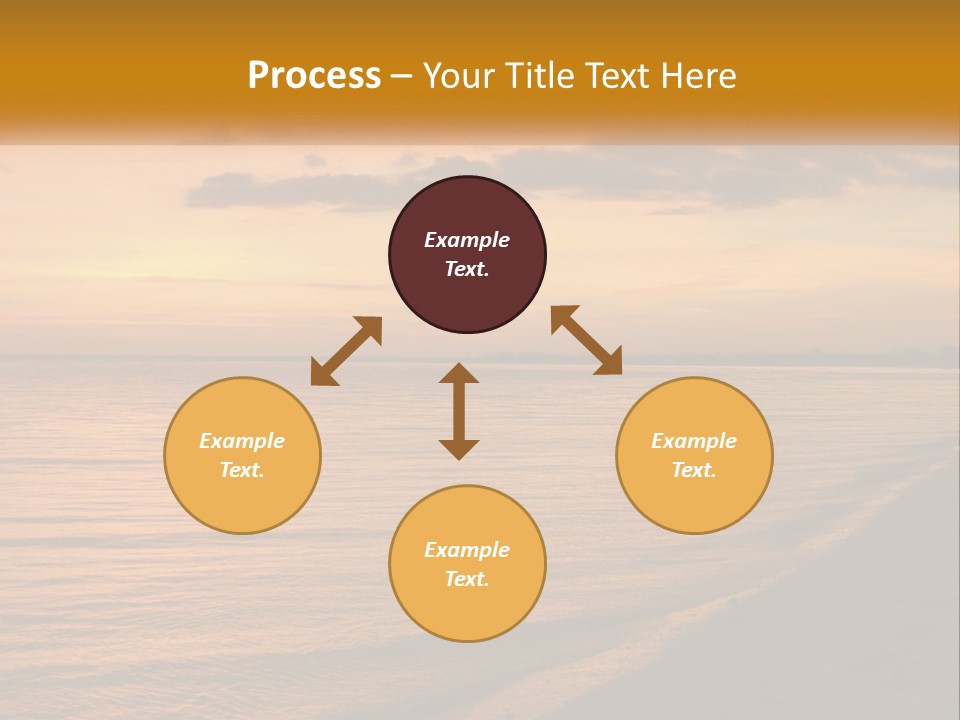 Process – Your Title Text Here

Example Text.

Example Text.

Example Text.

Example Text.